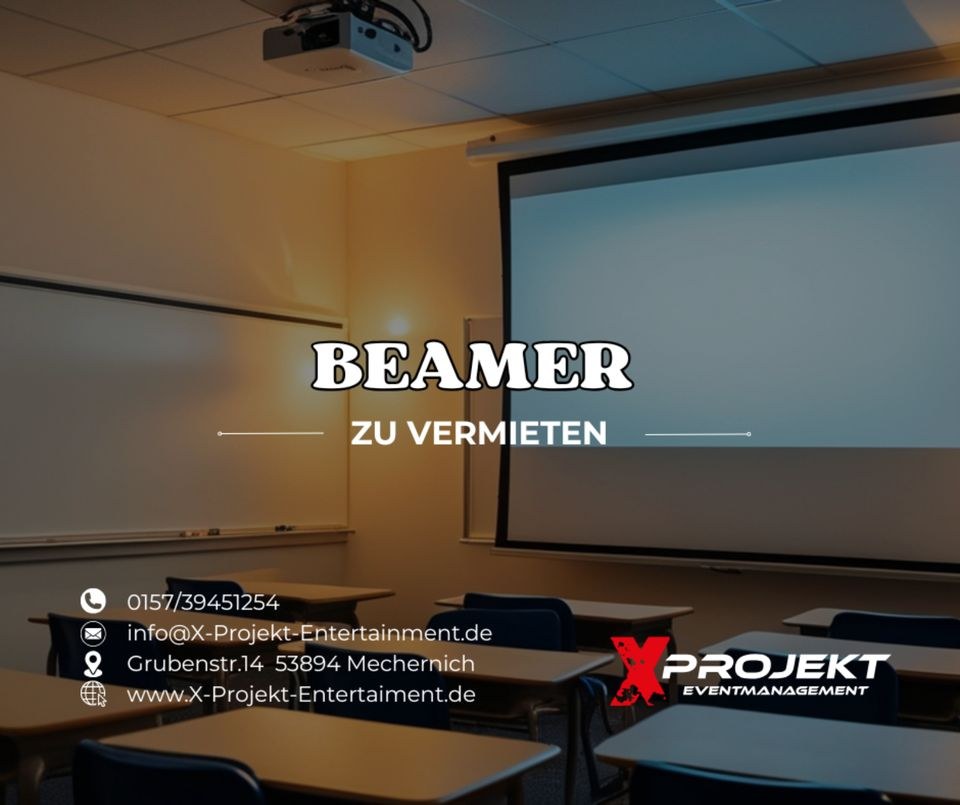 BEAMER

ZU VERMIETEN

0157/39451254
info@X-Projekt-Entertainment.de
Grubenstr.14 53894 Mechernich
www.X-Projekt-Entertaiment.de

X PROJEKT
EVENTMANAGEMENT